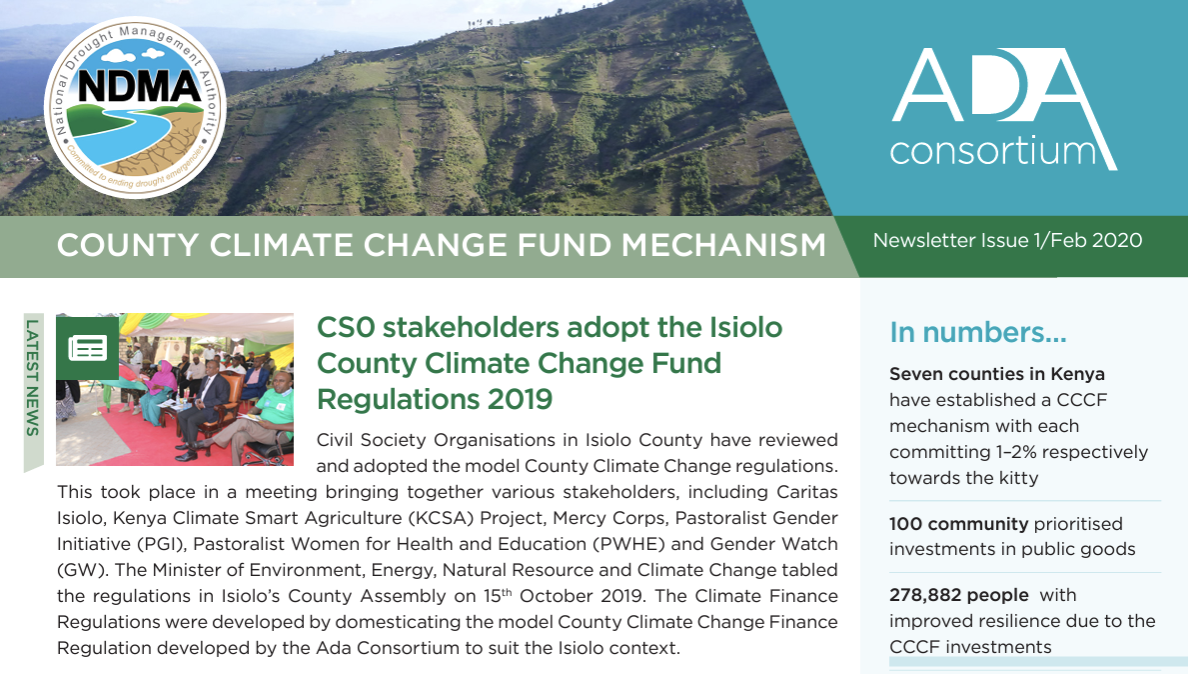 National Drought Management Authority
NDMA
Committed to ending drought emergencies

ADA consortium

COUNTY CLIMATE CHANGE FUND MECHANISM

Newsletter Issue 1/Feb 2020

LATEST NEWS

CS0 stakeholders adopt the Isiolo County Climate Change Fund Regulations 2019

Civil Society Organisations in Isiolo County have reviewed and adopted the model County Climate Change regulations. This took place in a meeting bringing together various stakeholders, including Caritas Isiolo, Kenya Climate Smart Agriculture (KCSA) Project, Mercy Corps, Pastoralist Gender Initiative (PGI), Pastoralist Women for Health and Education (PWHE) and Gender Watch (GW). The Minister of Environment, Energy, Natural Resource and Climate Change tabled the regulations in Isiolo's County Assembly on 15$^{th}$ October 2019. The Climate Finance Regulations were developed by domesticating the model County Climate Change Finance Regulation developed by the Ada Consortium to suit the Isiolo context.

In numbers...

Seven counties in Kenya have established a CCCF mechanism with each committing 1–2% respectively towards the kitty

100 community prioritised investments in public goods

278,882 people with improved resilience due to the CCCF investments